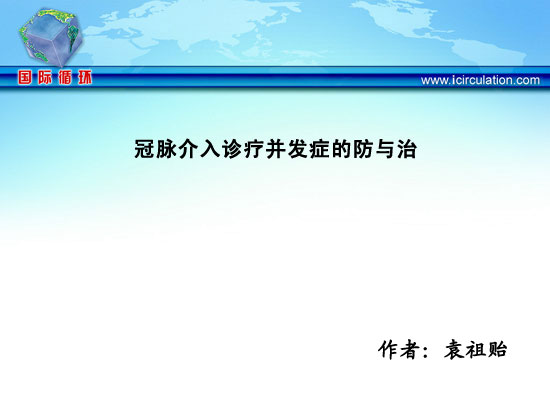 国际循环

www.icirculation.com

冠脉介入诊疗并发症的防与治

作者：袁祖贻